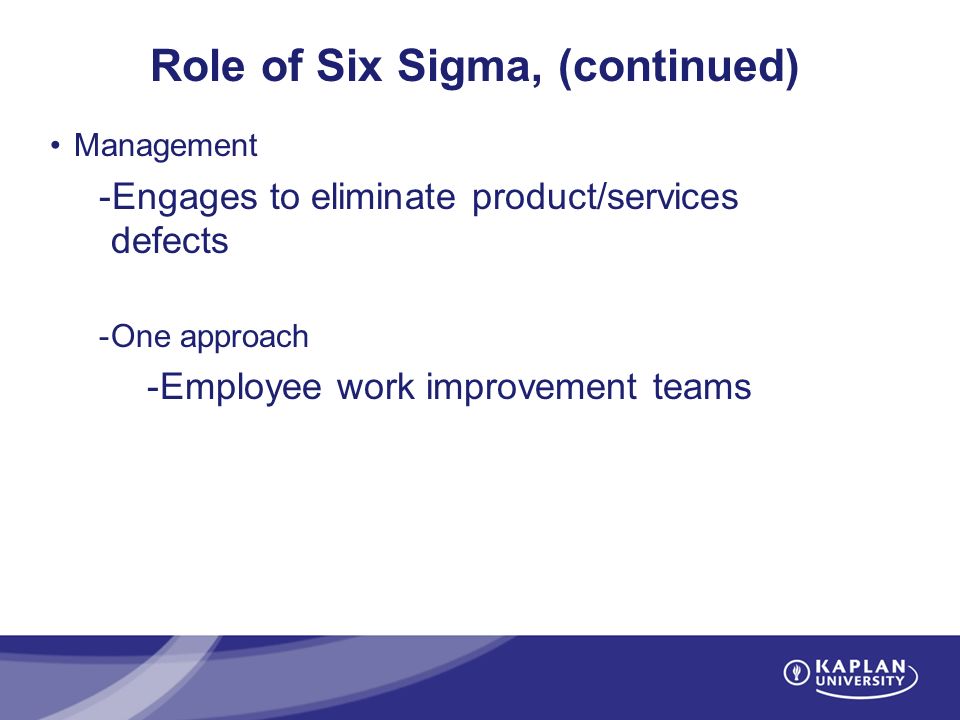 Role of Six Sigma, (continued)

• Management

-Engages to eliminate product/services defects

-One approach

-Employee work improvement teams

KAPLAN UNIVERSITY